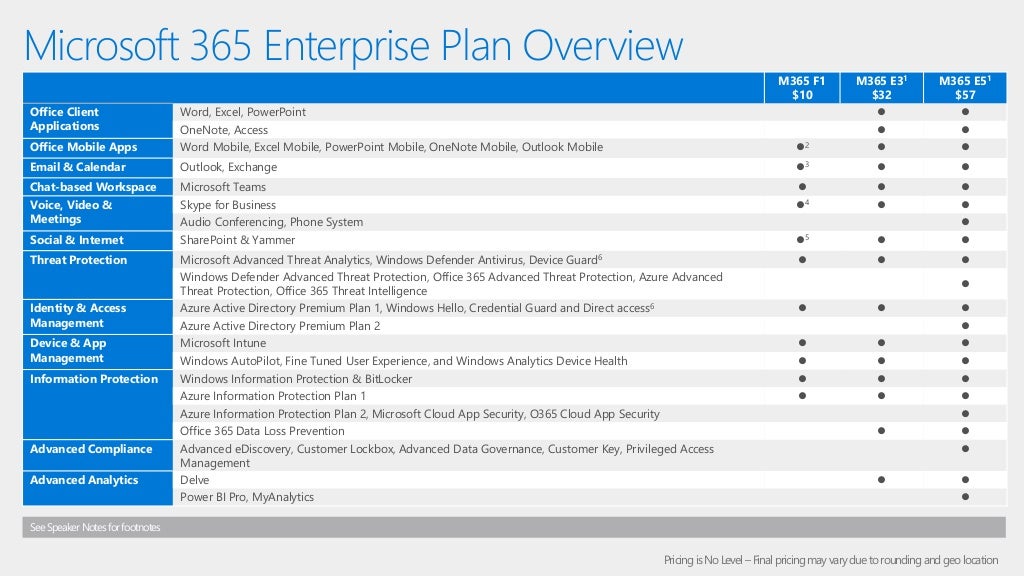 Microsoft 365 Enterprise Plan Overview

| | | M365 F1 $10 | M365 E3$^1$ $32 | M365 E5$^1$ $57 |
|---|---|---|---|---|
| Office Client Applications | Word, Excel, PowerPoint | | ● | ● |
| | OneNote, Access | | ● | ● |
| Office Mobile Apps | Word Mobile, Excel Mobile, PowerPoint Mobile, OneNote Mobile, Outlook Mobile | ●$^2$ | ● | ● |
| Email & Calendar | Outlook, Exchange | ●$^3$ | ● | ● |
| Chat-based Workspace | Microsoft Teams | ● | ● | ● |
| Voice, Video & Meetings | Skype for Business | ●$^4$ | ● | ● |
| | Audio Conferencing, Phone System | | | ● |
| Social & Internet | SharePoint & Yammer | ●$^5$ | ● | ● |
| Threat Protection | Microsoft Advanced Threat Analytics, Windows Defender Antivirus, Device Guard$^6$ | ● | ● | ● |
| | Windows Defender Advanced Threat Protection, Office 365 Advanced Threat Protection, Azure Advanced Threat Protection, Office 365 Threat Intelligence | | | ● |
| Identity & Access Management | Azure Active Directory Premium Plan 1, Windows Hello, Credential Guard and Direct access$^6$ | ● | ● | ● |
| | Azure Active Directory Premium Plan 2 | | | ● |
| Device & App Management | Microsoft Intune | ● | ● | ● |
| | Windows AutoPilot, Fine Tuned User Experience, and Windows Analytics Device Health | ● | ● | ● |
| Information Protection | Windows Information Protection & BitLocker | ● | ● | ● |
| | Azure Information Protection Plan 1 | ● | ● | ● |
| | Azure Information Protection Plan 2, Microsoft Cloud App Security, O365 Cloud App Security | | | ● |
| | Office 365 Data Loss Prevention | | ● | ● |
| Advanced Compliance | Advanced eDiscovery, Customer Lockbox, Advanced Data Governance, Customer Key, Privileged Access Management | | | ● |
| Advanced Analytics | Delve | | ● | ● |
| | Power BI Pro, MyAnalytics | | | ● |

See Speaker Notes for footnotes

Pricing is No Level – Final pricing may vary due to rounding and geo location